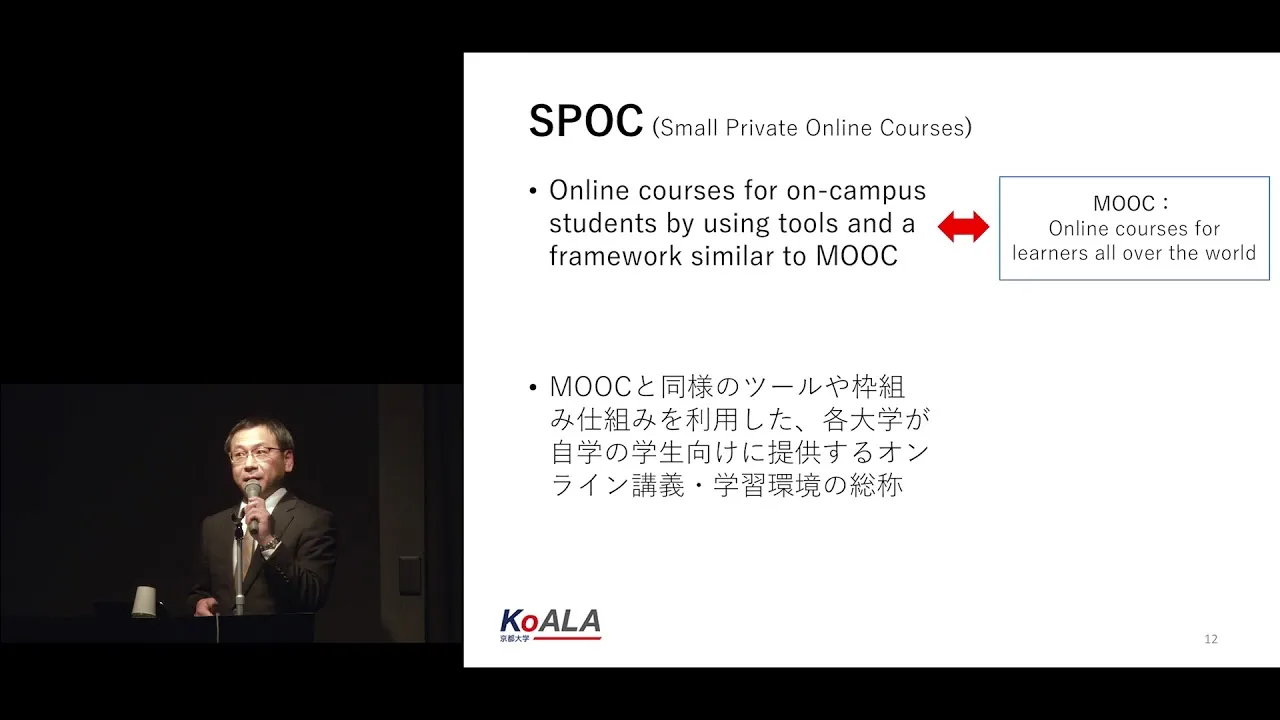 SPOC (Small Private Online Courses)

• Online courses for on-campus students by using tools and a framework similar to MOOC

MOOC :
Online courses for learners all over the world

• MOOCと同様のツールや枠組み仕組みを利用した、各大学が自学の学生向けに提供するオンライン講義・学習環境の総称

KoALA
京都大学

12